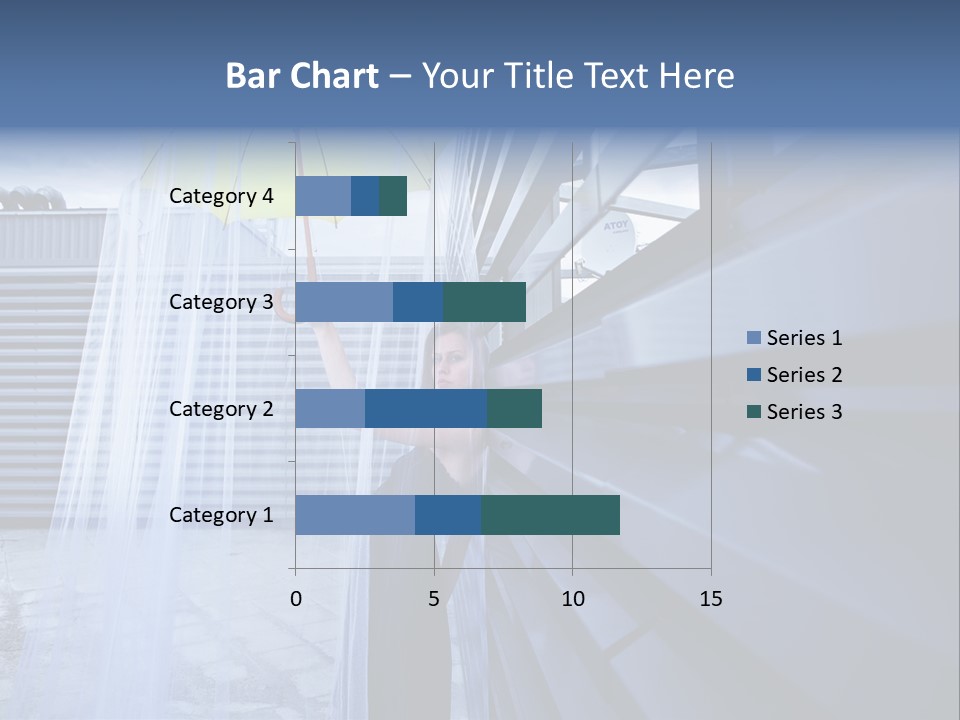 Bar Chart – Your Title Text Here

Category 4
Category 3
Category 2
Category 1

0
5
10
15

Series 1
Series 2
Series 3

ATOY